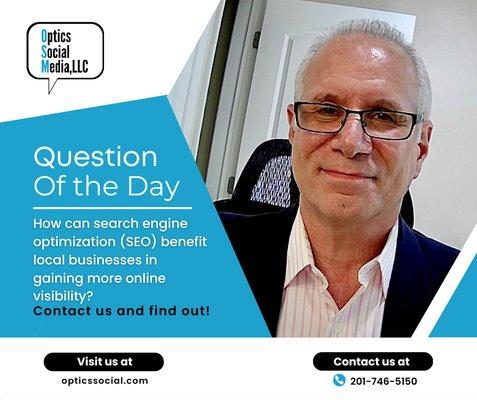 Optics
Social
Media,LLC

Question
Of the Day

How can search engine optimization (SEO) benefit local businesses in gaining more online visibility?
Contact us and find out!

Visit us at
opticssocial.com

Contact us at
201-746-5150